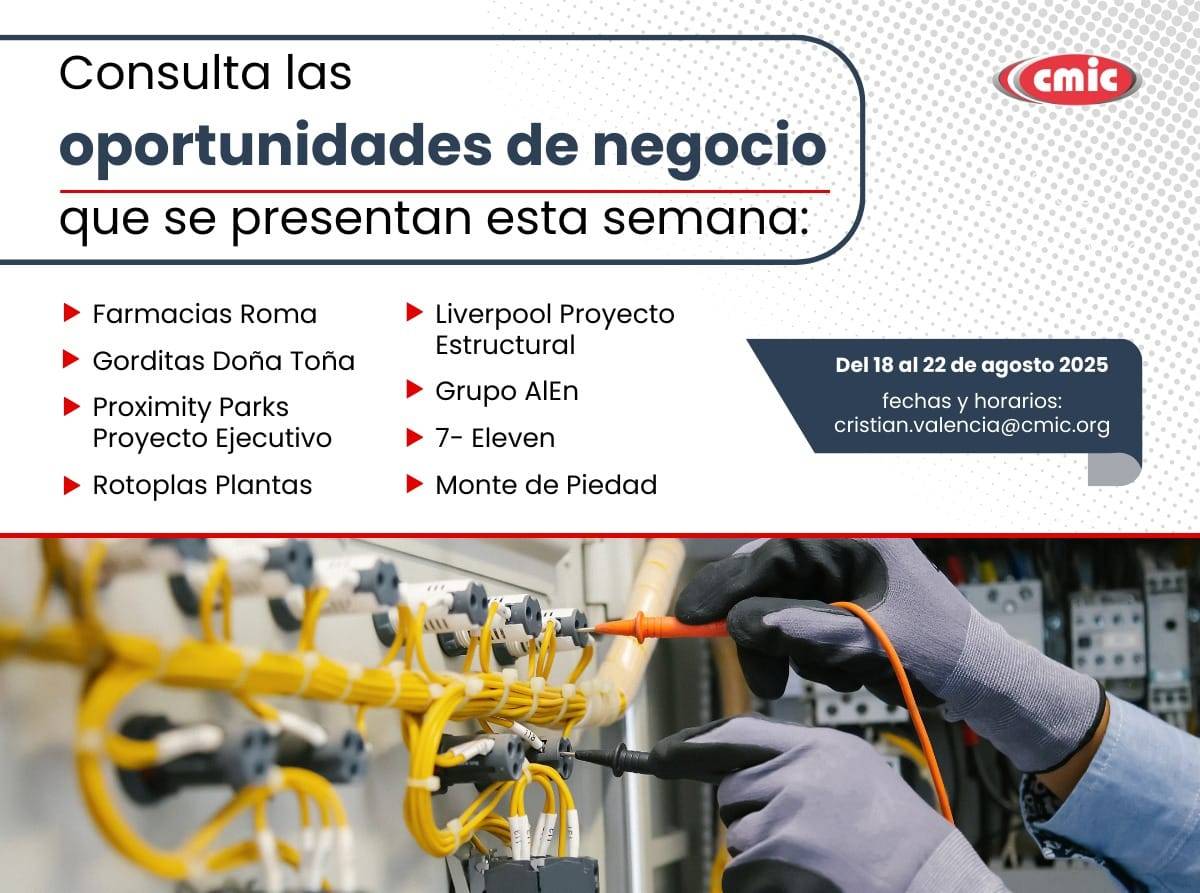 Consulta las
oportunidades de negocio
que se presentan esta semana:

cmic

Farmacias Roma

Gorditas Doña Toña

Proximity Parks Proyecto Ejecutivo

Rotoplas Plantas

Liverpool Proyecto Estructural

Grupo AlEn

7- Eleven

Monte de Piedad

Del 18 al 22 de agosto 2025

fechas y horarios:
cristian.valencia@cmic.org